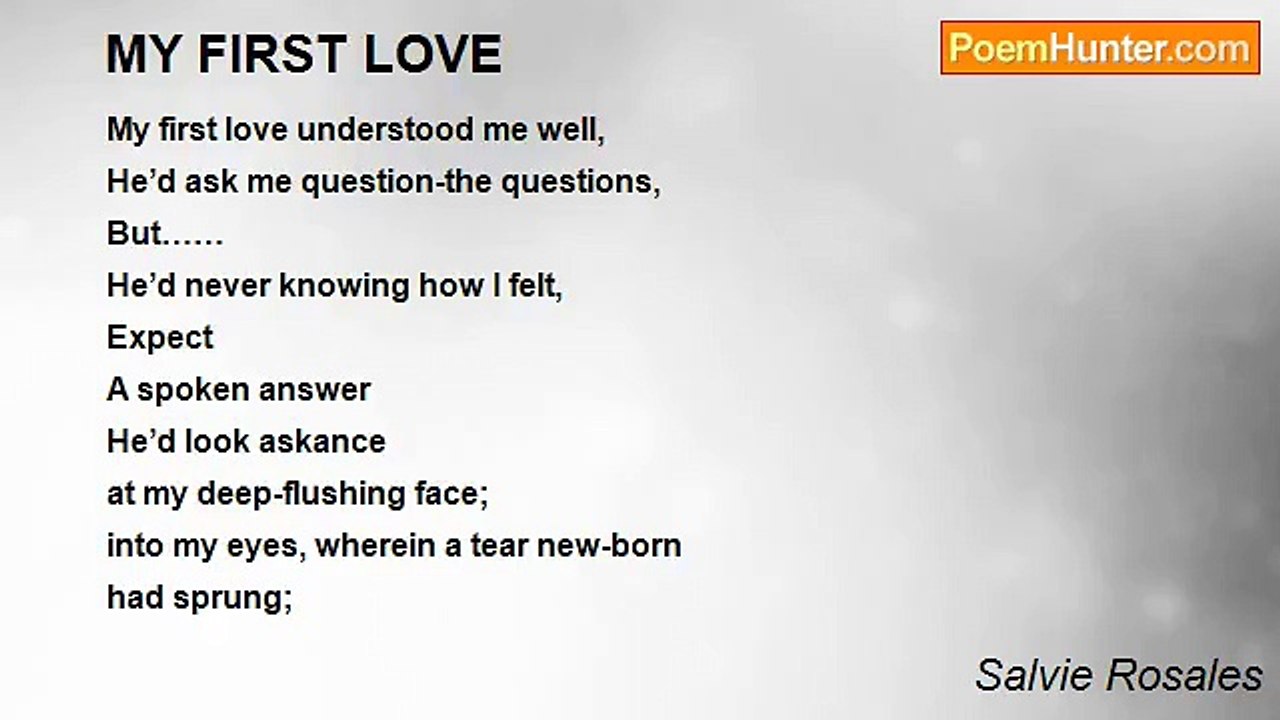 MY FIRST LOVE

PoemHunter.com

My first love understood me well,
He’d ask me question-the questions,
But……
He’d never knowing how I felt,
Expect
A spoken answer
He’d look askance
at my deep-flushing face;
into my eyes, wherein a tear new-born
had sprung;

Salvie Rosales